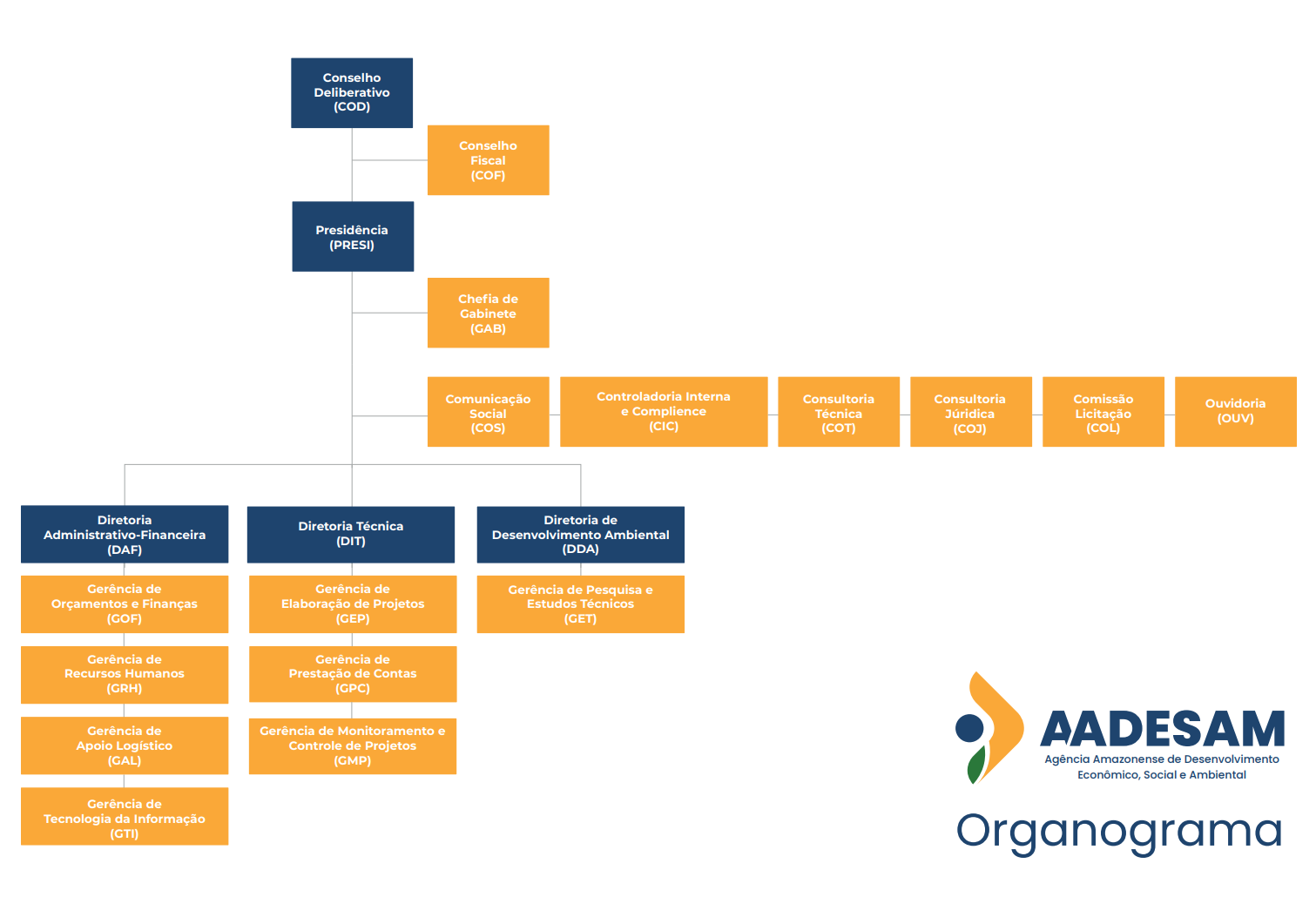 Conselho Deliberativo (COD)

Conselho Fiscal (COF)

Presidência (PRESI)

Chefia de Gabinete (GAB)

Comunicação Social (COS)

Controladoria Interna e Complience (CIC)

Consultoria Técnica (COT)

Consultoria Júridica (COJ)

Comissão Licitação (COL)

Ouvidoria (OUV)

Diretoria Administrativo-Financeira (DAF)

Gerência de Orçamentos e Finanças (GOF)

Gerência de Recursos Humanos (GRH)

Gerência de Apoio Logístico (GAL)

Gerência de Tecnologia da Informação (GTI)

Diretoria Técnica (DIT)

Gerência de Elaboração de Projetos (GEP)

Gerência de Prestação de Contas (GPC)

Gerência de Monitoramento e Controle de Projetos (GMP)

Diretoria de Desenvolvimento Ambiental (DDA)

Gerência de Pesquisa e Estudos Técnicos (GET)

AADESAM
Agência Amazonense de Desenvolvimento Econômico, Social e Ambiental

Organograma